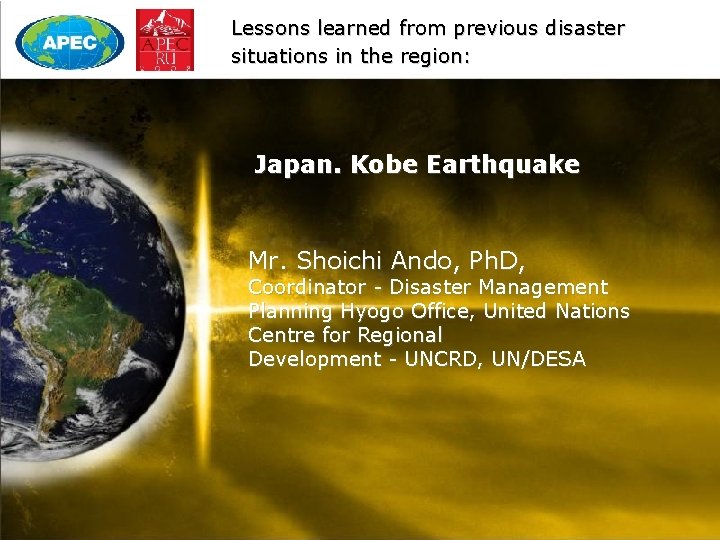 APEC

APEC RU

Lessons learned from previous disaster situations in the region:

Japan. Kobe Earthquake

Mr. Shoichi Ando, PhD,
Coordinator - Disaster Management Planning Hyogo Office, United Nations Centre for Regional Development - UNCRD, UN/DESA